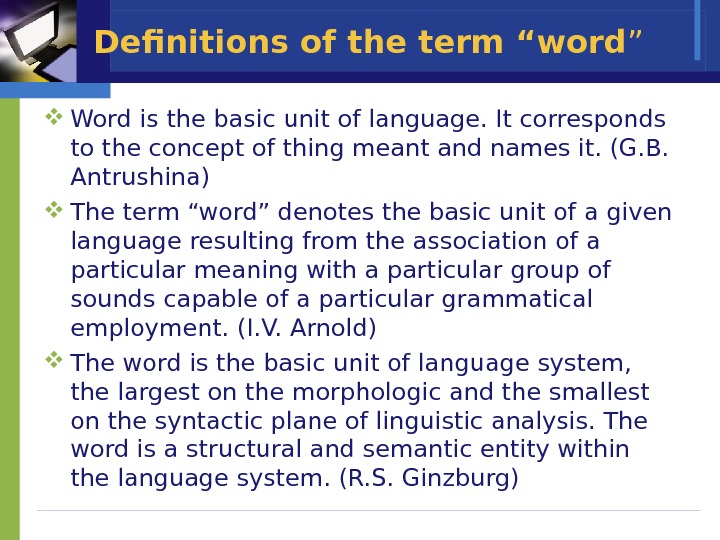 Definitions of the term “word”

Word is the basic unit of language. It corresponds to the concept of thing meant and names it. (G.B. Antrushina)

The term “word” denotes the basic unit of a given language resulting from the association of a particular meaning with a particular group of sounds capable of a particular grammatical employment. (I.V. Arnold)

The word is the basic unit of language system, the largest on the morphologic and the smallest on the syntactic plane of linguistic analysis. The word is a structural and semantic entity within the language system. (R.S. Ginzburg)